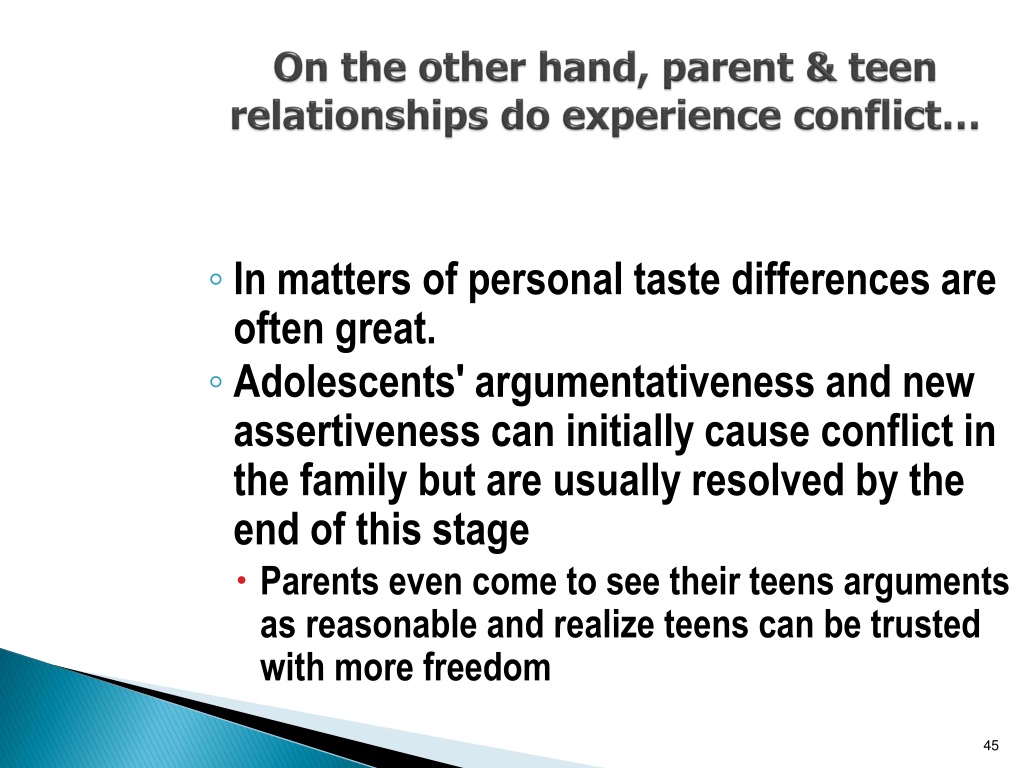 On the other hand, parent & teen relationships do experience conflict…

◦ In matters of personal taste differences are often great.
◦ Adolescents' argumentativeness and new assertiveness can initially cause conflict in the family but are usually resolved by the end of this stage
• Parents even come to see their teens arguments as reasonable and realize teens can be trusted with more freedom

45